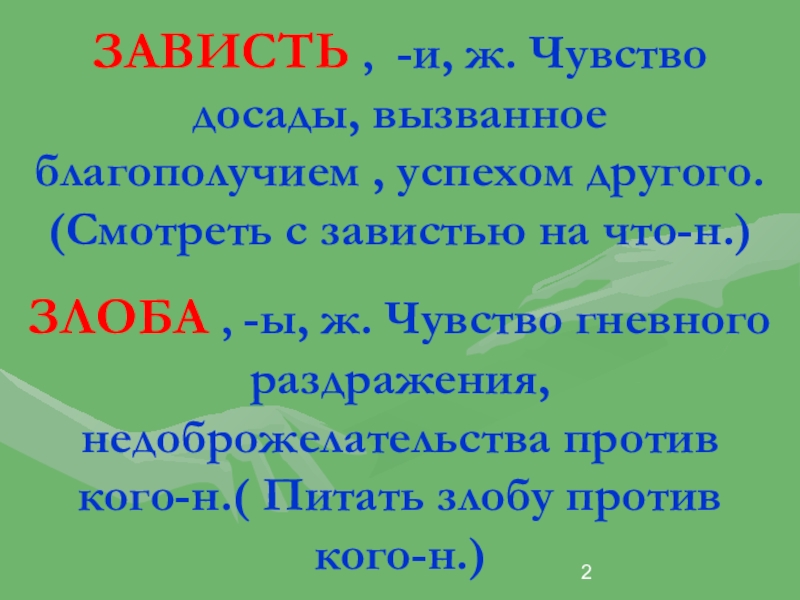 ЗАВИСТЬ , -и, ж. Чувство досады, вызванное благополучием , успехом другого. (Смотреть с завистью на что-н.)

ЗЛОБА , -ы, ж. Чувство гневного раздражения, недоброжелательства против кого-н.( Питать злобу против кого-н.)

2